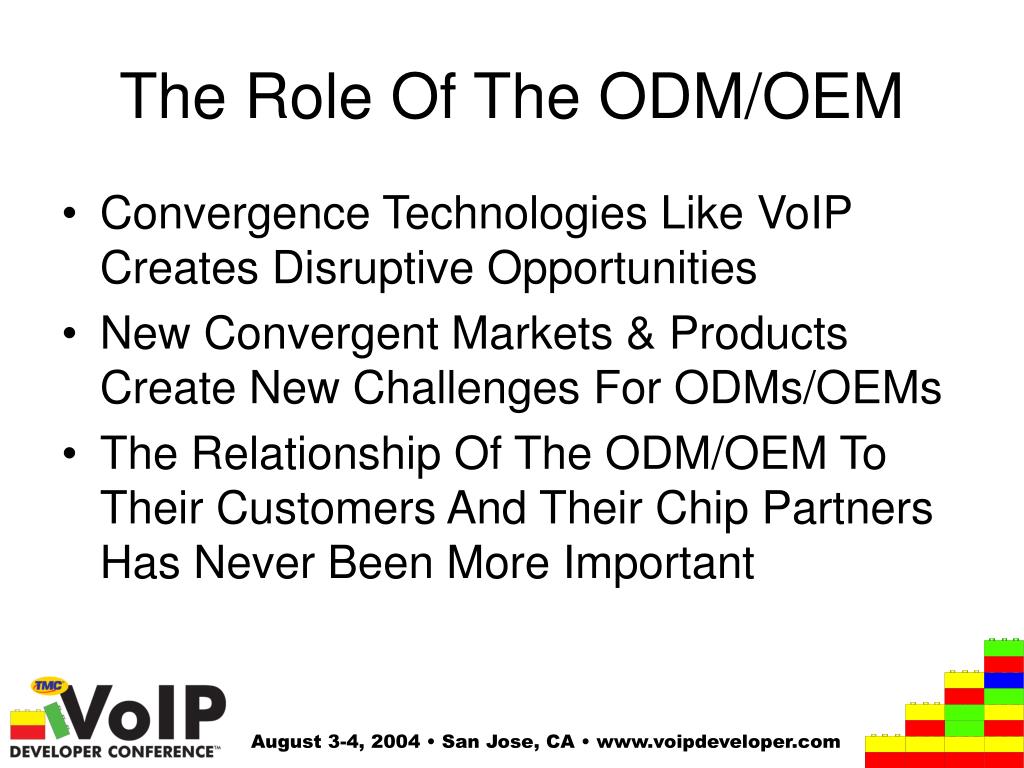 The Role Of The ODM/OEM

• Convergence Technologies Like VoIP Creates Disruptive Opportunities
• New Convergent Markets & Products Create New Challenges For ODMs/OEMs
• The Relationship Of The ODM/OEM To Their Customers And Their Chip Partners Has Never Been More Important

TMC VoIP DEVELOPER CONFERENCE™

August 3-4, 2004 • San Jose, CA • www.voipdeveloper.com